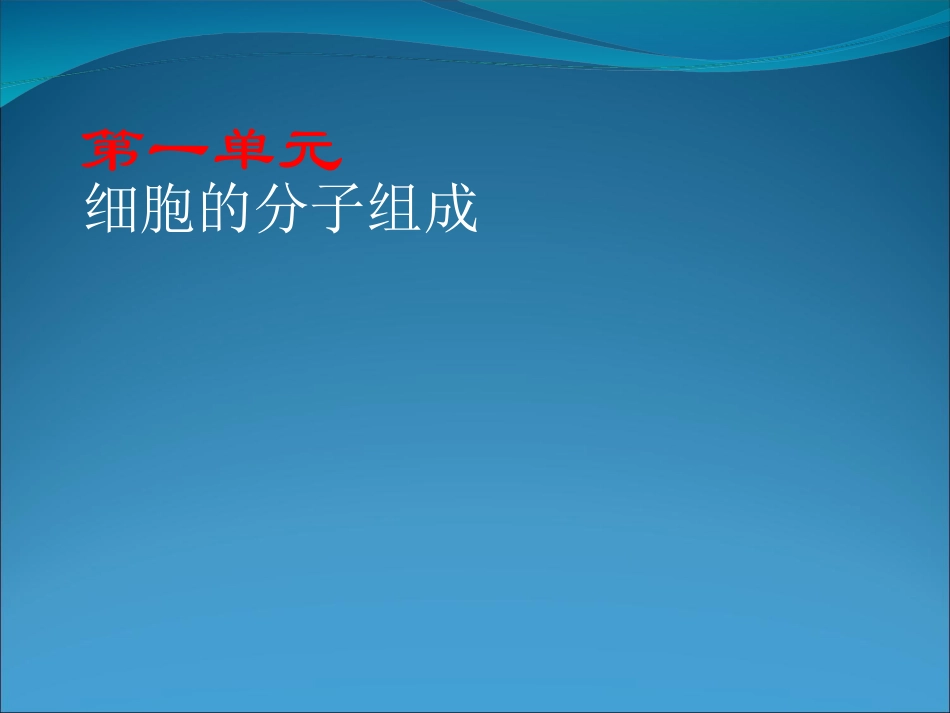 第一单元
细胞的分子组成